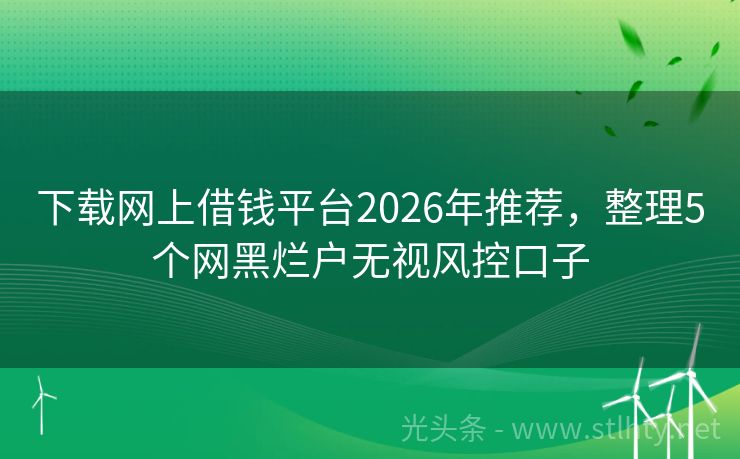 下载网上借钱平台2026年推荐，整理5个网黑烂户无视风控口子

光头条 - www.stlhty.net